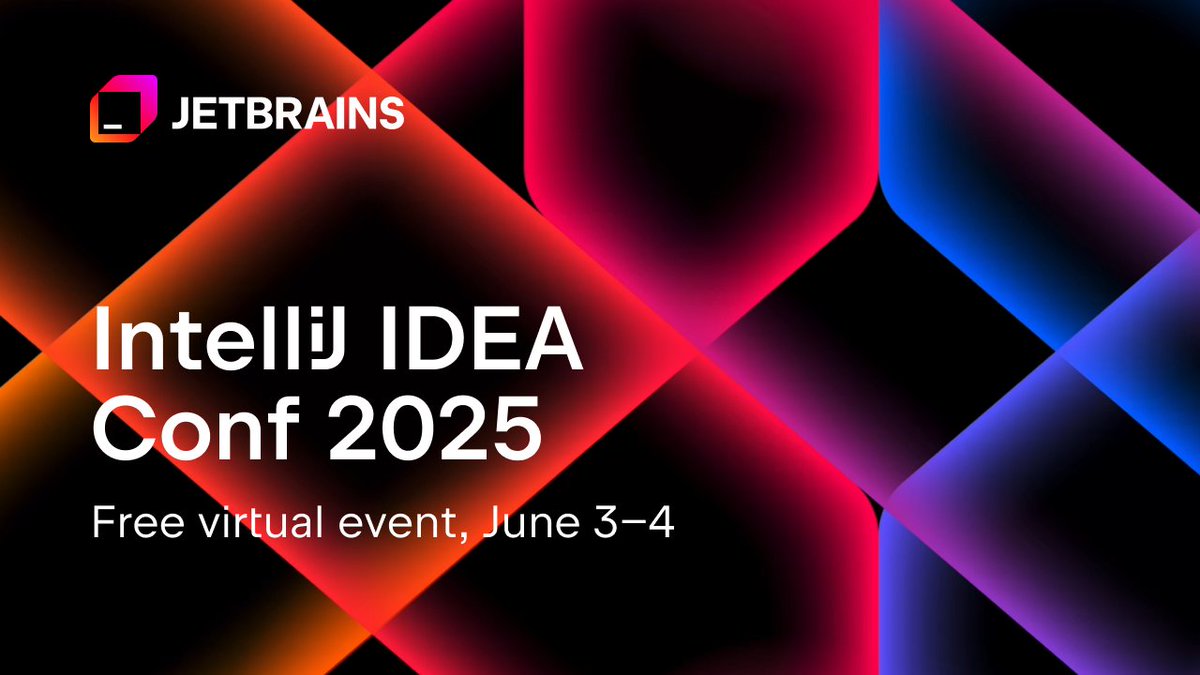 JETBRAINS

IntelliJ IDEA Conf 2025

Free virtual event, June 3–4